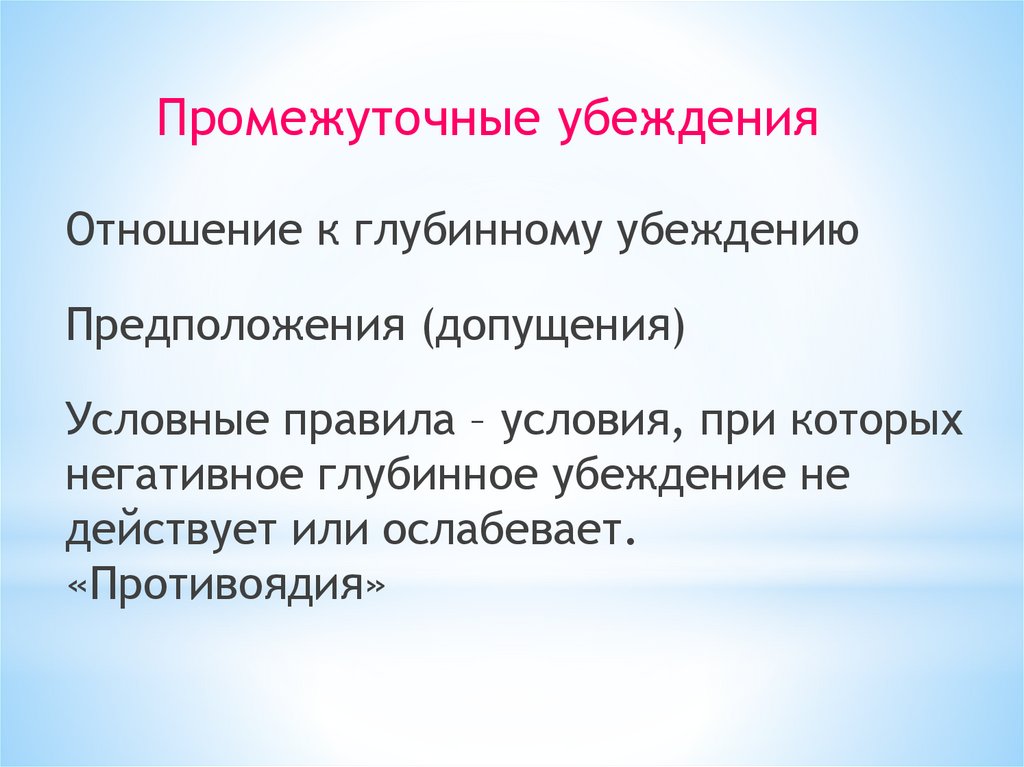 Промежуточные убеждения

Отношение к глубинному убеждению

Предположения (допущения)

Условные правила – условия, при которых негативное глубинное убеждение не действует или ослабевает. «Противоядия»